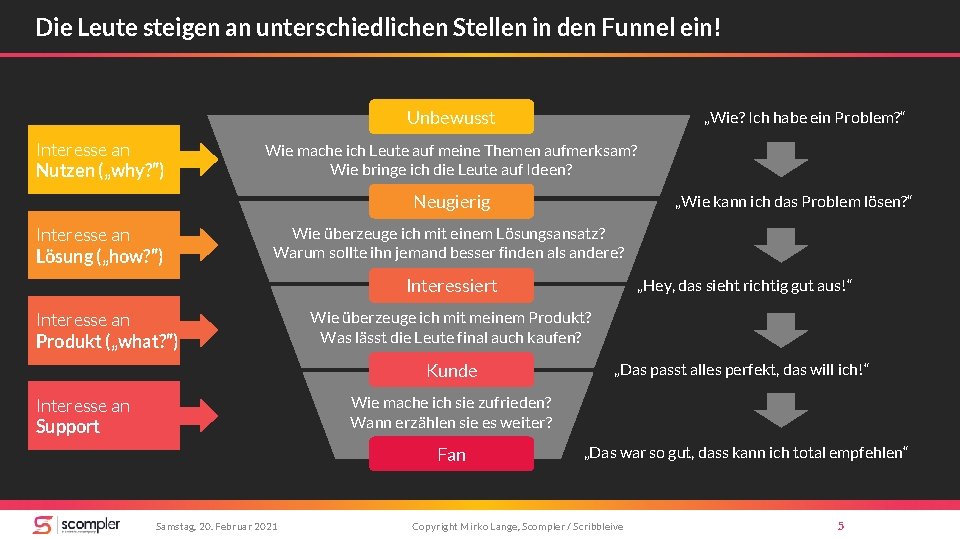 Die Leute steigen an unterschiedlichen Stellen in den Funnel ein!

Interesse an
Nutzen („why?")

Interesse an
Lösung („how?")

Interesse an
Produkt („what?")

Interesse an
Support

Unbewusst

Wie mache ich Leute auf meine Themen aufmerksam?
Wie bringe ich die Leute auf Ideen?

Neugierig

Wie überzeuge ich mit einem Lösungsansatz?
Warum sollte ihn jemand besser finden als andere?

Interessiert

Wie überzeuge ich mit meinem Produkt?
Was lässt die Leute final auch kaufen?

Kunde

Wie mache ich sie zufrieden?
Wann erzählen sie es weiter?

Fan

„Wie? Ich habe ein Problem?"

„Wie kann ich das Problem lösen?"

„Hey, das sieht richtig gut aus!"

„Das passt alles perfekt, das will ich!"

„Das war so gut, dass kann ich total empfehlen"

scompler

Samstag, 20. Februar 2021

Copyright Mirko Lange, Scompler / Scribbleive

5